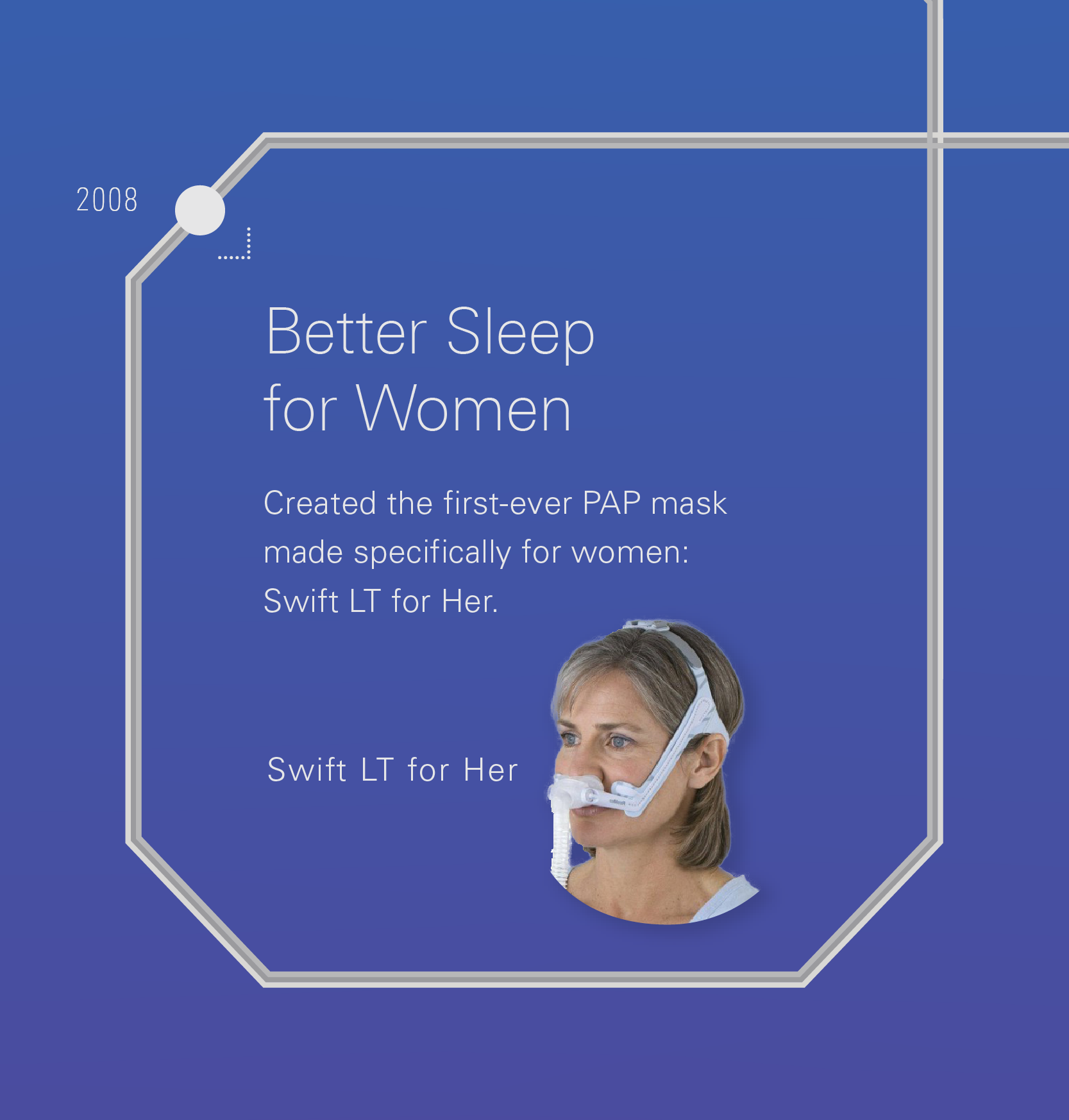 2008

Better Sleep for Women

Created the first-ever PAP mask made specifically for women: Swift LT for Her.

Swift LT for Her